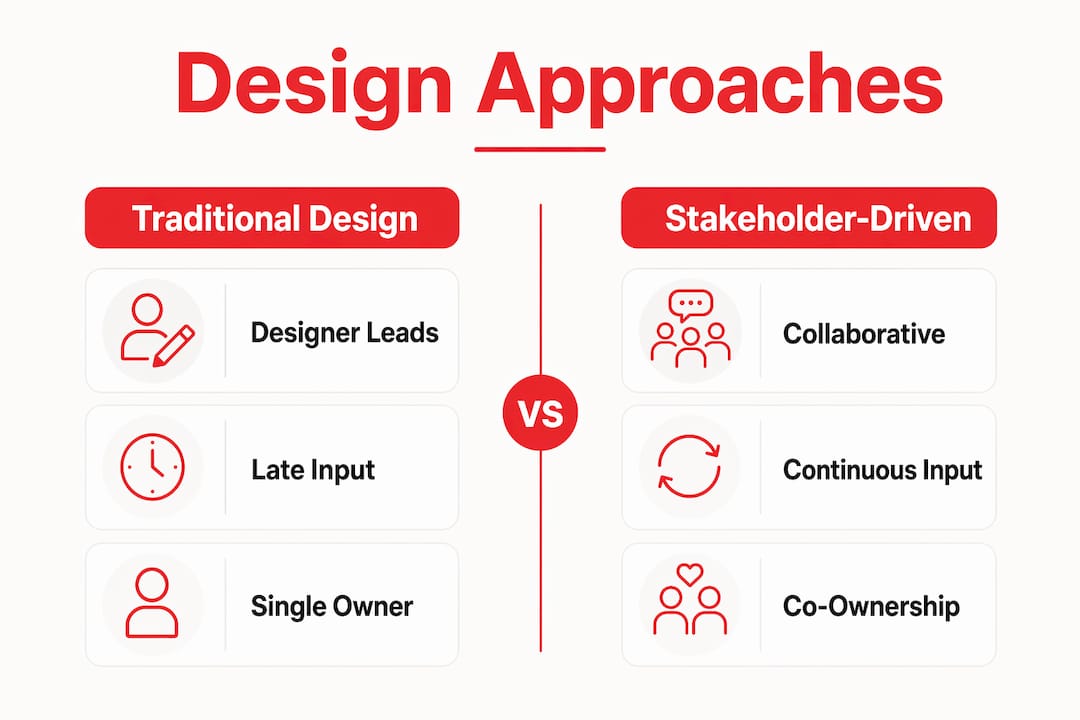 Design Approaches

Traditional Design

Designer Leads

Late Input

Single Owner

VS

Stakeholder-Driven

Collaborative

Continuous Input

Co-Ownership